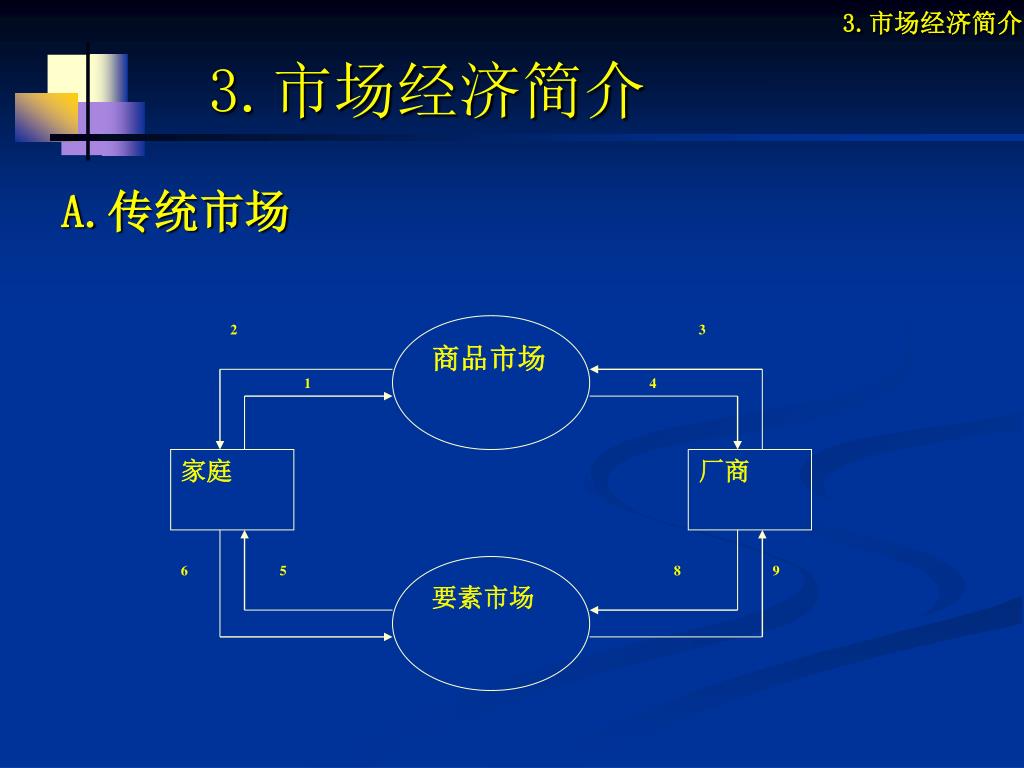 3. 市场经济简介

3. 市场经济简介

A. 传统市场

2

3

商品市场

1

4

家庭

厂商

6

5

8

9

要素市场